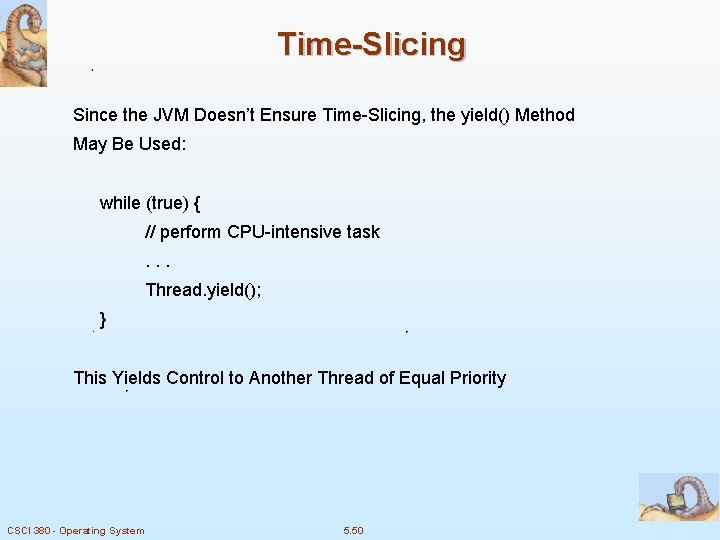 Time-Slicing

Since the JVM Doesn't Ensure Time-Slicing, the yield() Method May Be Used:

while (true) {
// perform CPU-intensive task
. . .
Thread.yield();
}

This Yields Control to Another Thread of Equal Priority

CSCI 380 - Operating System

5.50